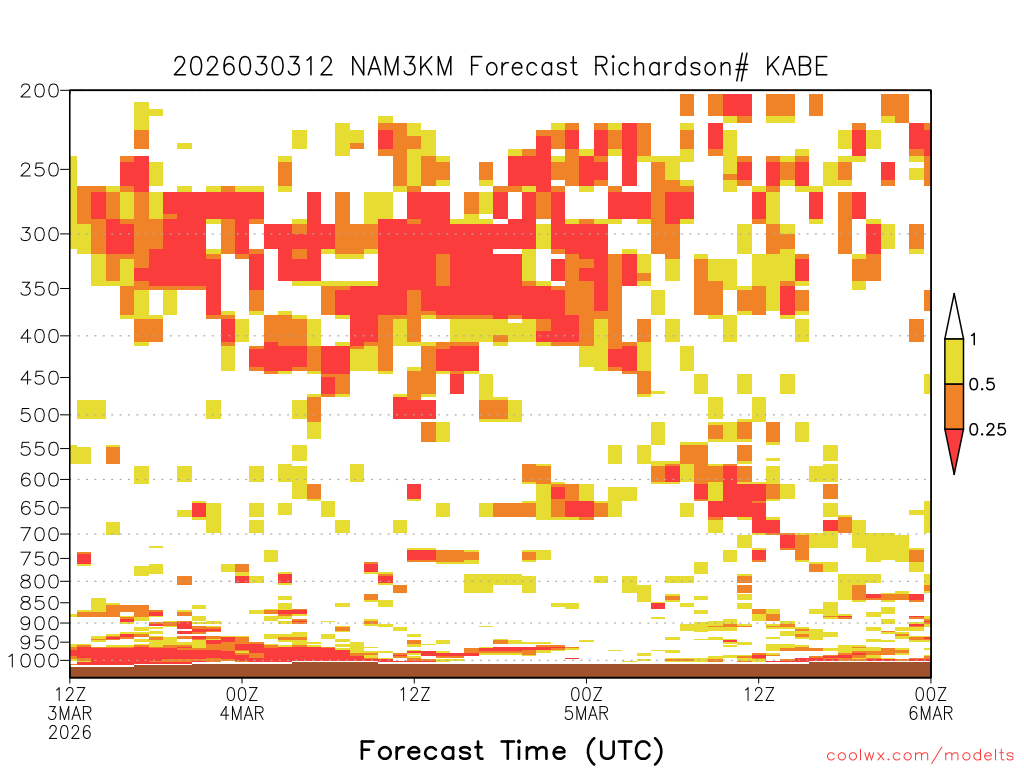 2026030312 NAM3KM Forecast Richardson# KABE

200
250
300
350
400
450
500
550
600
650
700
750
800
850
900
950
1000

1
0.5
0.25

12Z
3MAR
2026

00Z
4MAR

12Z

00Z
5MAR

12Z

00Z
6MAR

Forecast Time (UTC)

coolwx.com/modelts